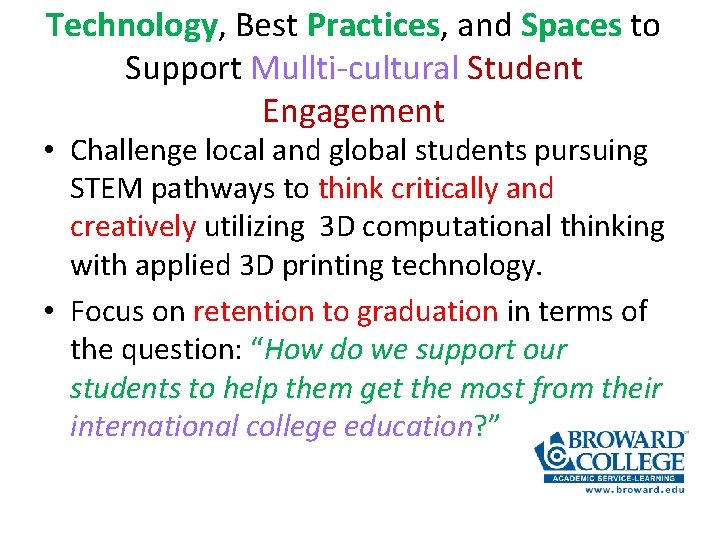 Technology, Best Practices, and Spaces to Support Mullti-cultural Student Engagement

• Challenge local and global students pursuing STEM pathways to think critically and creatively utilizing 3D computational thinking with applied 3D printing technology.

• Focus on retention to graduation in terms of the question: "How do we support our students to help them get the most from their international college education?"

BROWARD COLLEGE
ACADEMIC SERVICE-LEARNING
www.broward.edu